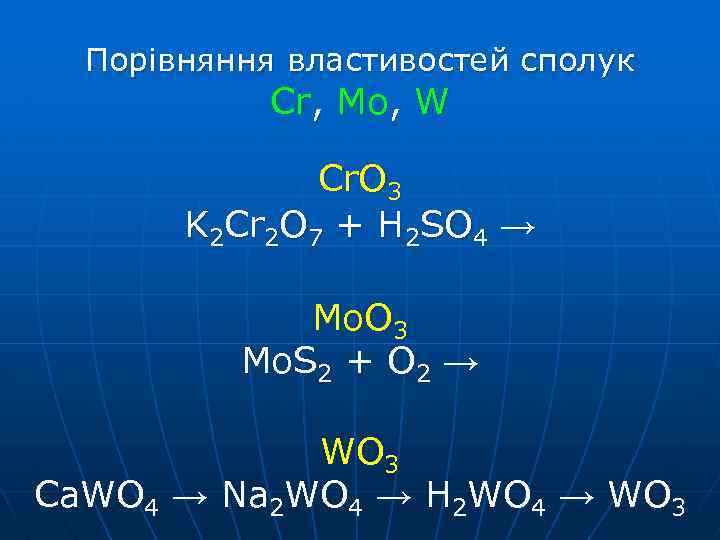 Порівняння властивостей сполук Cr, Mo, W

$CrO_3$
$K_2Cr_2O_7 + H_2SO_4 \rightarrow$

$MoO_3$
$MoS_2 + O_2 \rightarrow$

$WO_3$
$CaWO_4 \rightarrow Na_2WO_4 \rightarrow H_2WO_4 \rightarrow WO_3$